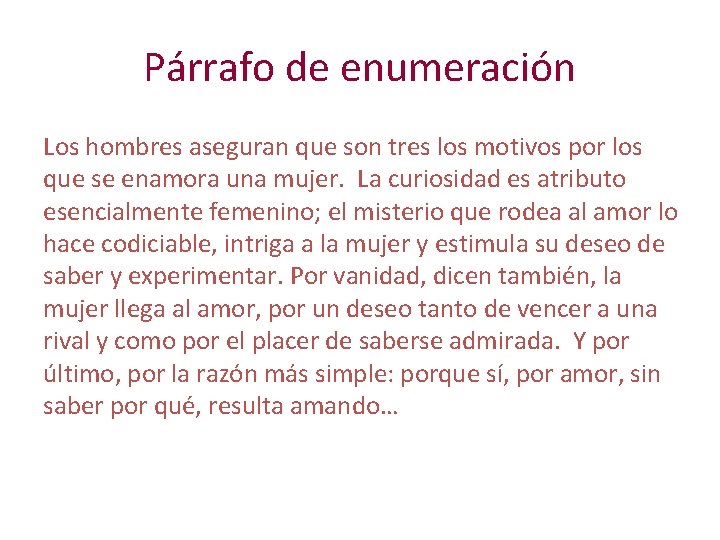 Párrafo de enumeración

Los hombres aseguran que son tres los motivos por los que se enamora una mujer. La curiosidad es atributo esencialmente femenino; el misterio que rodea al amor lo hace codiciable, intriga a la mujer y estimula su deseo de saber y experimentar. Por vanidad, dicen también, la mujer llega al amor, por un deseo tanto de vencer a una rival y como por el placer de saberse admirada. Y por último, por la razón más simple: porque sí, por amor, sin saber por qué, resulta amando…